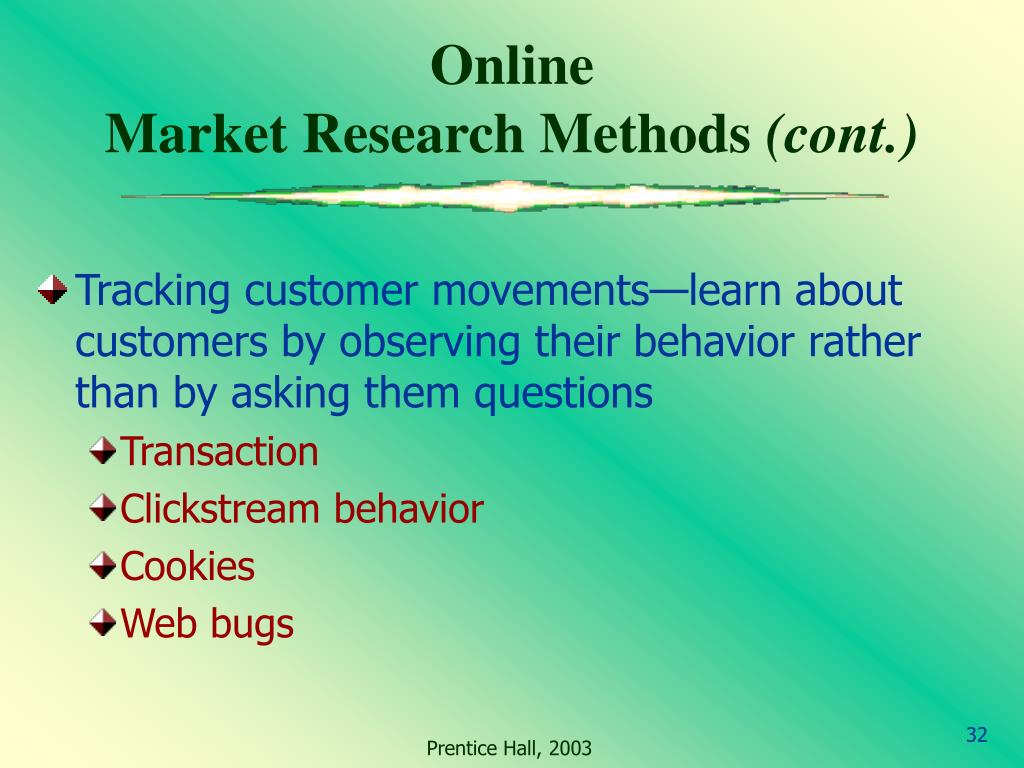 Online
Market Research Methods (cont.)

Tracking customer movements—learn about customers by observing their behavior rather than by asking them questions

Transaction
Clickstream behavior
Cookies
Web bugs

Prentice Hall, 2003

32